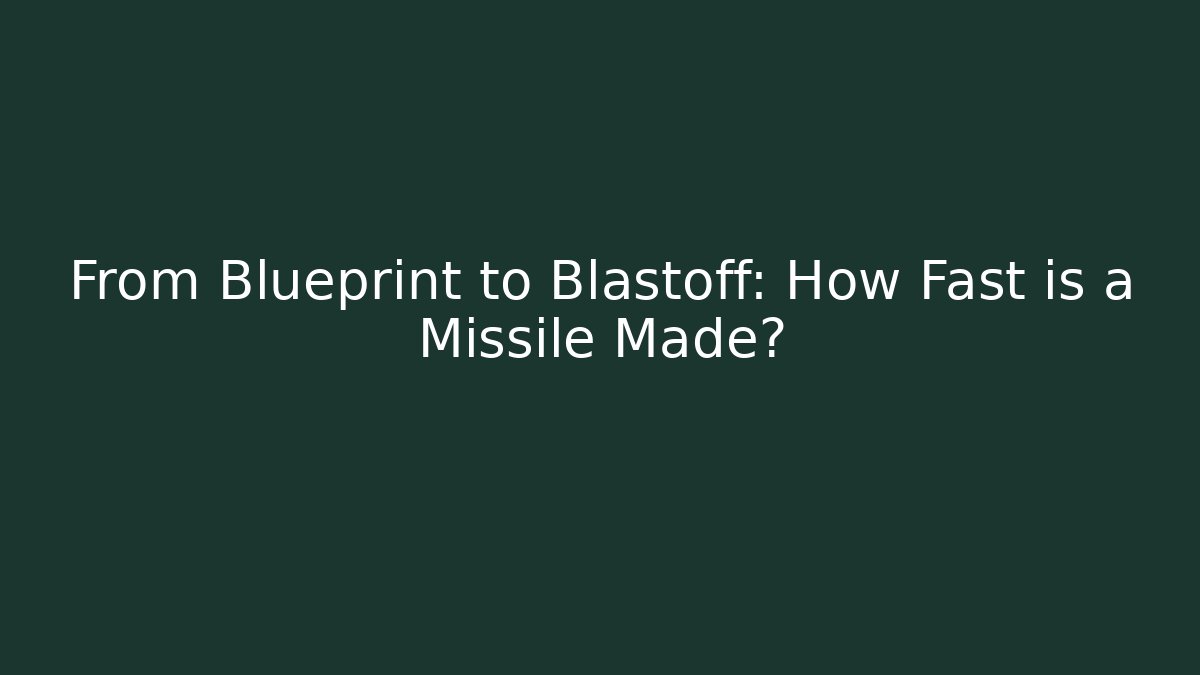 From Blueprint to Blastoff: How Fast is a Missile Made?